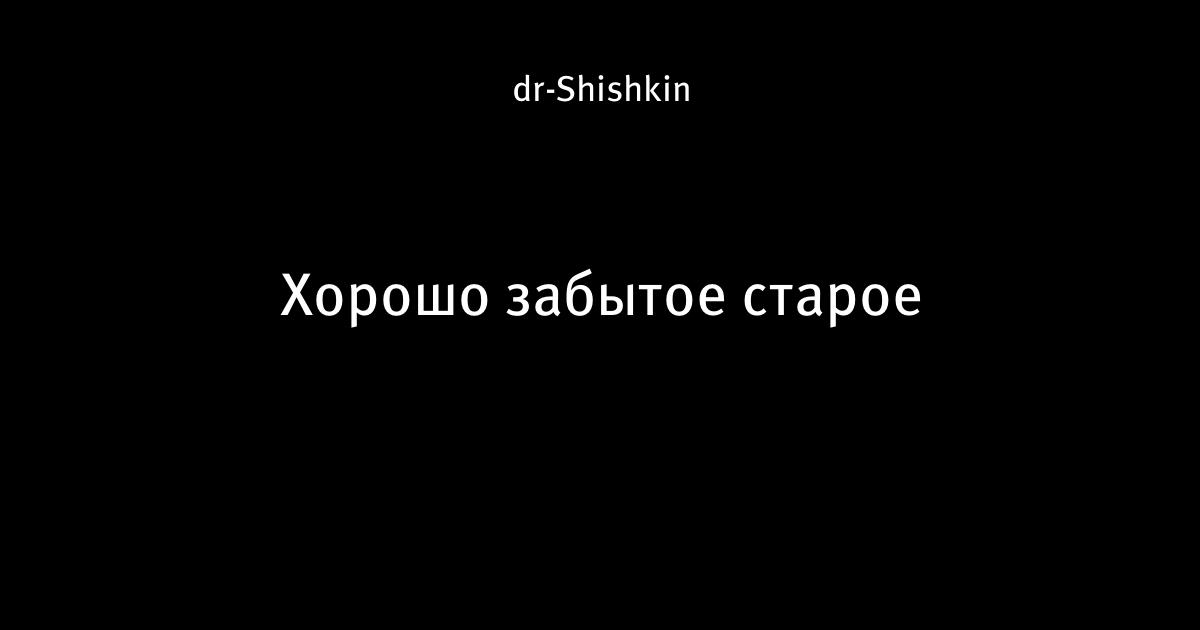 dr-Shishkin

Хорошо забытое старое